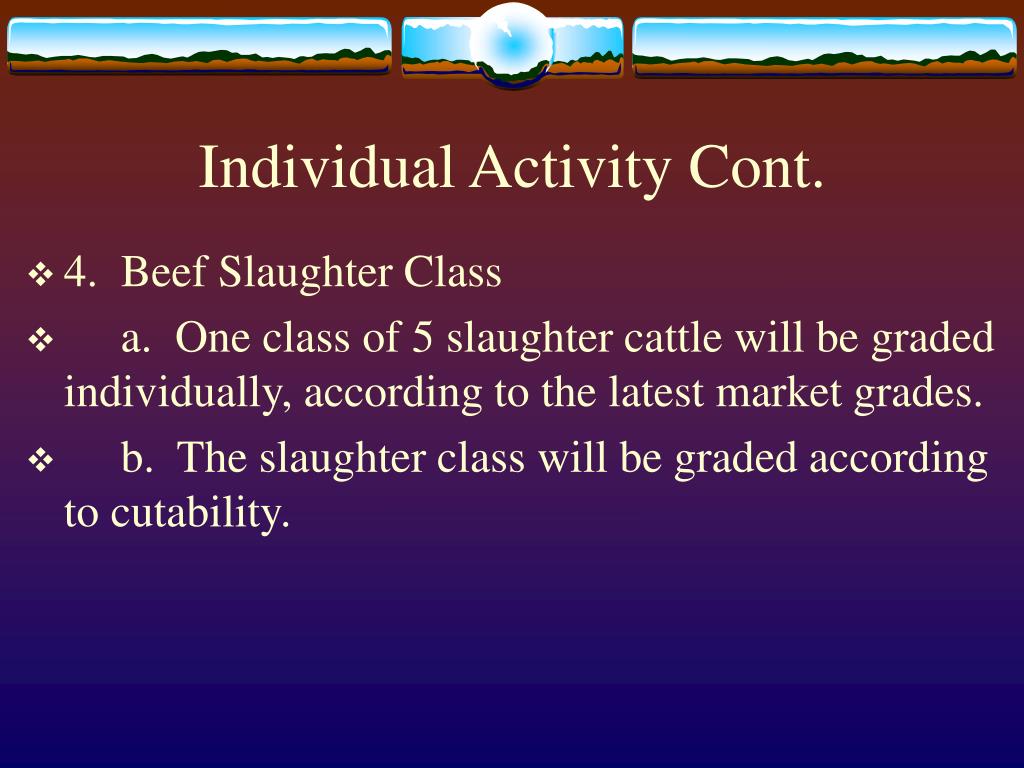 Individual Activity Cont.

❖ 4. Beef Slaughter Class

❖ a. One class of 5 slaughter cattle will be graded individually, according to the latest market grades.

❖ b. The slaughter class will be graded according to cutability.